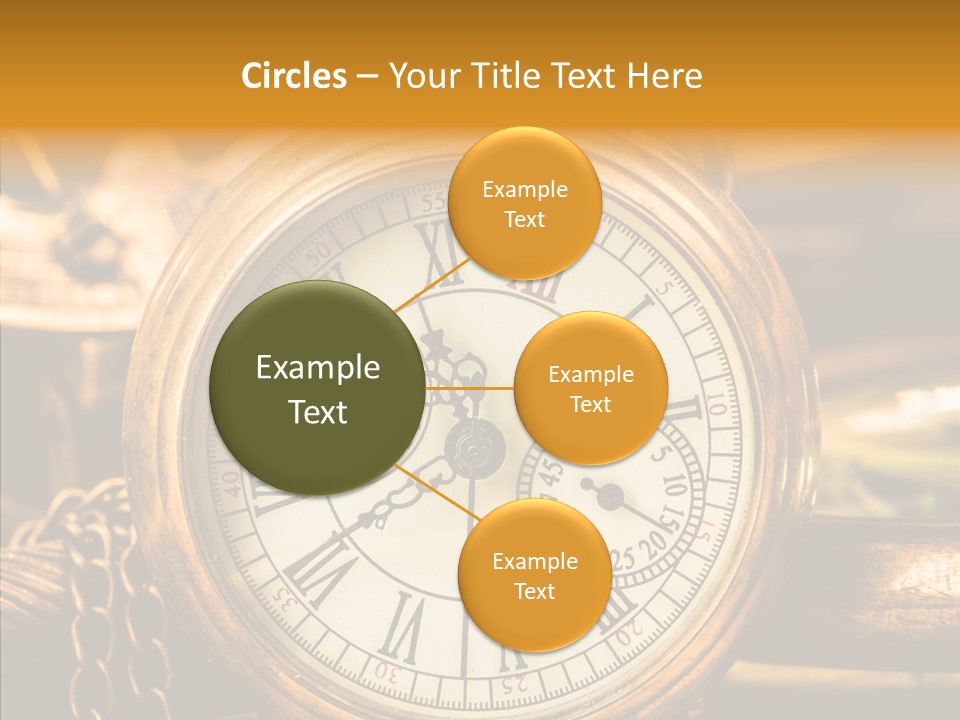 Circles – Your Title Text Here

Example Text

Example Text

Example Text

Example Text